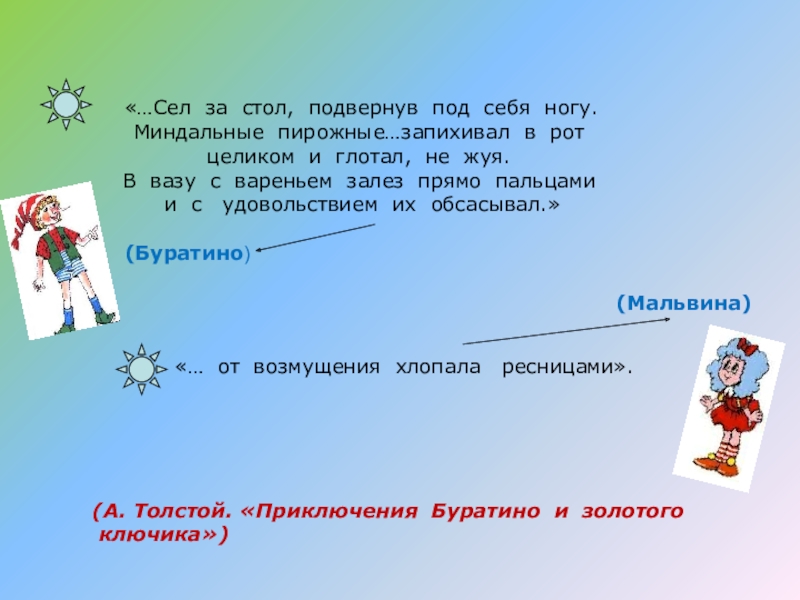 «…Сел за стол, подвернув под себя ногу. Миндальные пирожные…запихивал в рот целиком и глотал, не жуя. В вазу с вареньем залез прямо пальцами и с удовольствием их обсасывал.»

(Буратино)

(Мальвина)

«… от возмущения хлопала ресницами».

(А. Толстой. «Приключения Буратино и золотого ключика»)